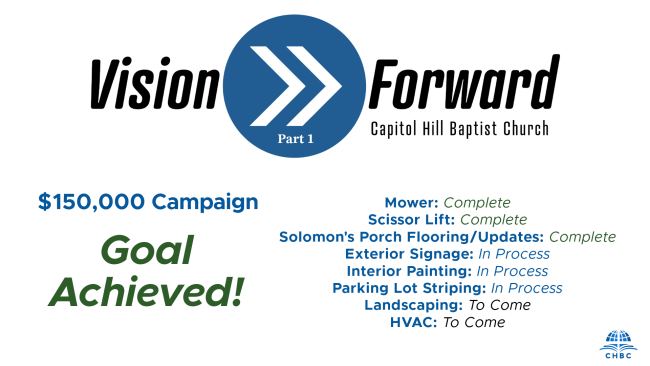 Vision Forward
Part 1
Capitol Hill Baptist Church

$150,000 Campaign

Goal Achieved!

Mower: Complete
Scissor Lift: Complete
Solomon's Porch Flooring/Updates: Complete
Exterior Signage: In Process
Interior Painting: In Process
Parking Lot Striping: In Process
Landscaping: To Come
HVAC: To Come

CHBC